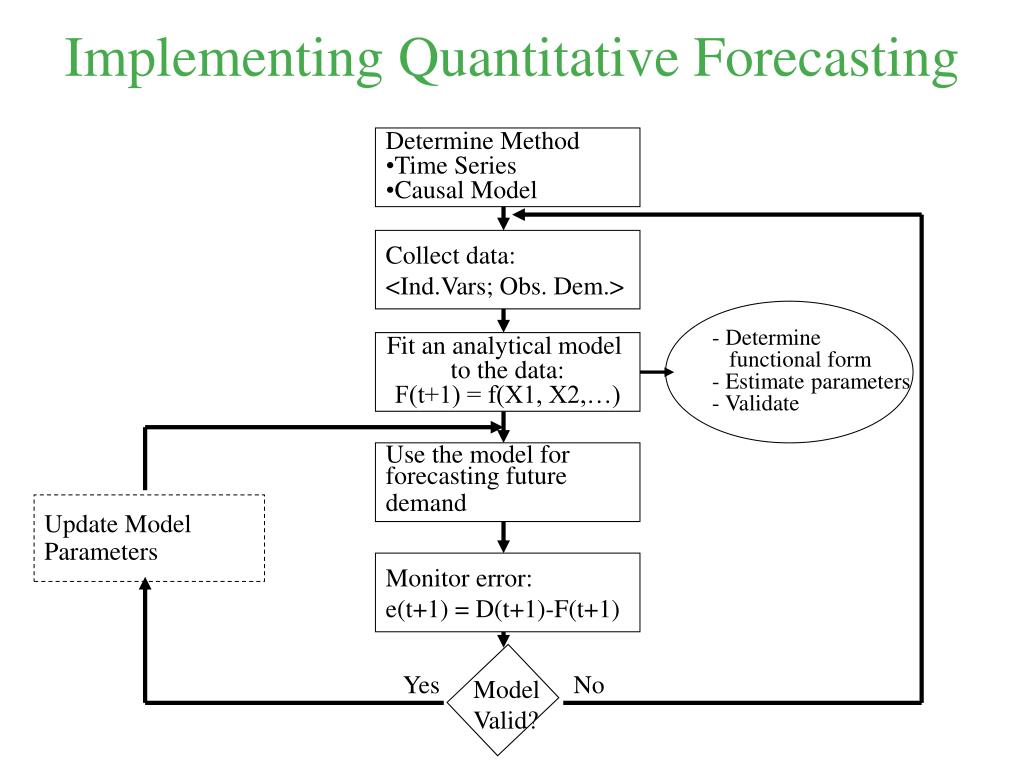 Implementing Quantitative Forecasting

Determine Method
•Time Series
•Causal Model

Collect data:
<Ind.Vars; Obs. Dem.>

Fit an analytical model to the data:
F(t+1) = f(X1, X2,…)

- Determine functional form
- Estimate parameters
- Validate

Use the model for forecasting future demand

Update Model Parameters

Monitor error:
e(t+1) = D(t+1)-F(t+1)

Yes

Model Valid?

No